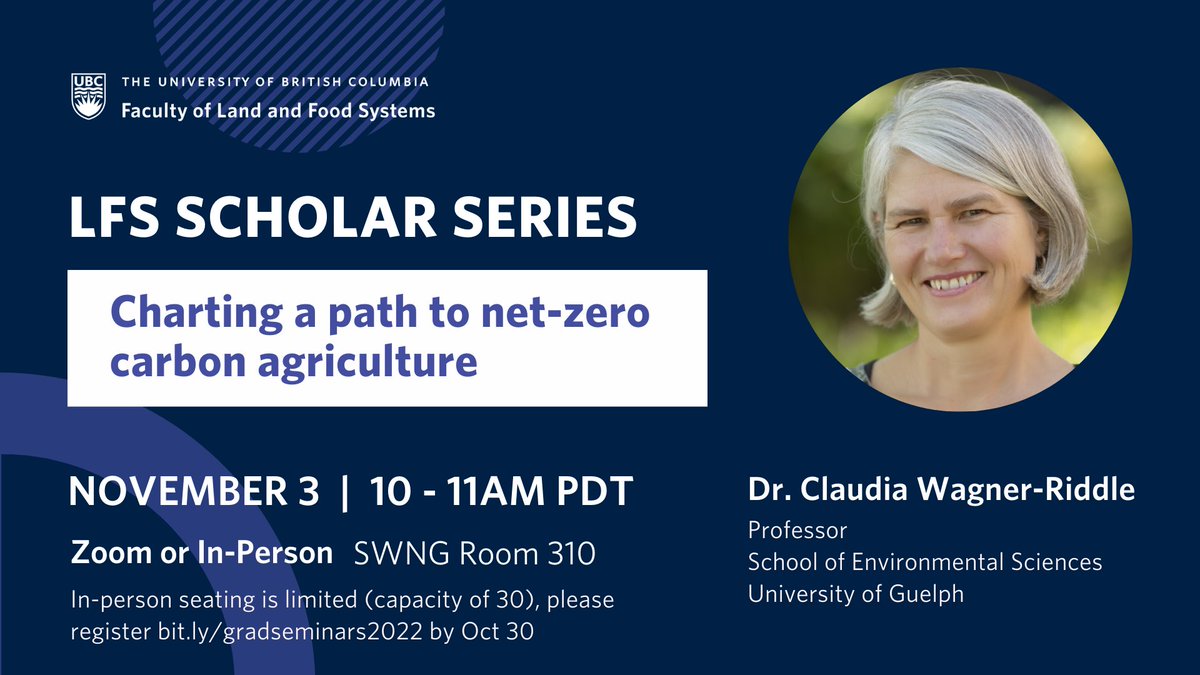 UBC THE UNIVERSITY OF BRITISH COLUMBIA
Faculty of Land and Food Systems

LFS SCHOLAR SERIES

Charting a path to net-zero carbon agriculture

NOVEMBER 3 | 10 - 11AM PDT

Zoom or In-Person SWNG Room 310

In-person seating is limited (capacity of 30), please register bit.ly/gradseminars2022 by Oct 30

Dr. Claudia Wagner-Riddle
Professor
School of Environmental Sciences
University of Guelph